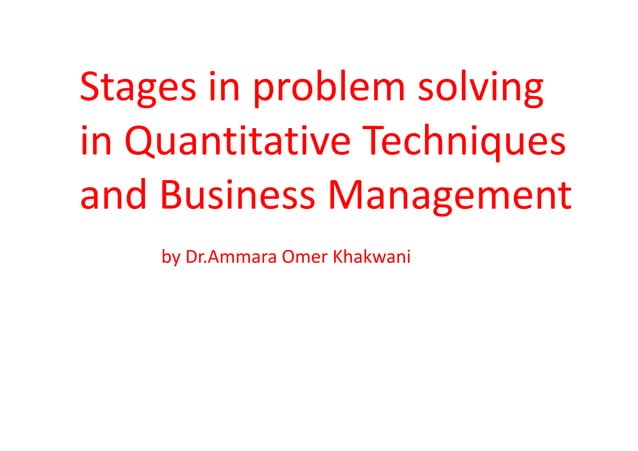 Stages in problem solving in Quantitative Techniques and Business Management

by Dr.Ammara Omer Khakwani